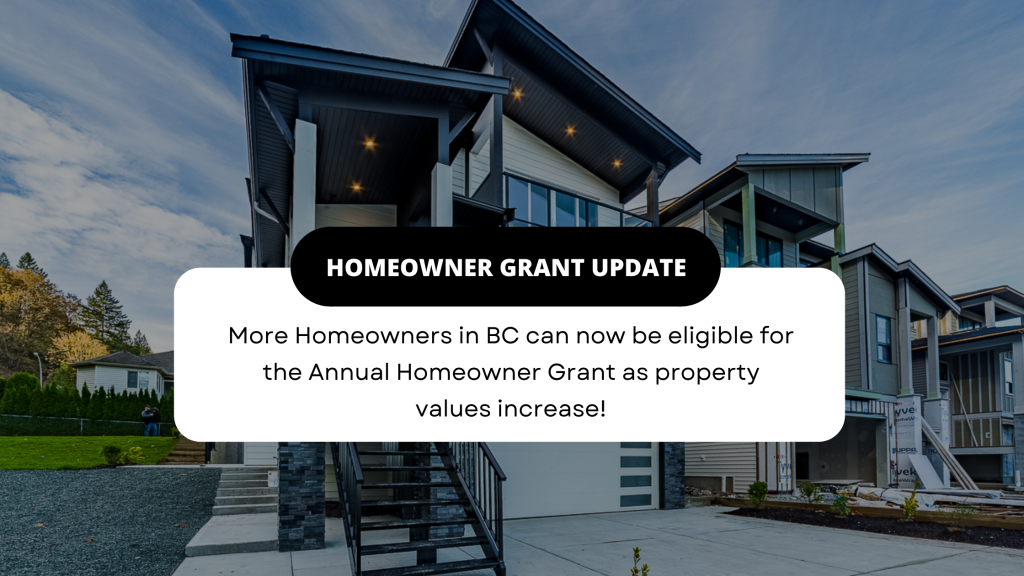 HOMEOWNER GRANT UPDATE

More Homeowners in BC can now be eligible for the Annual Homeowner Grant as property values increase!